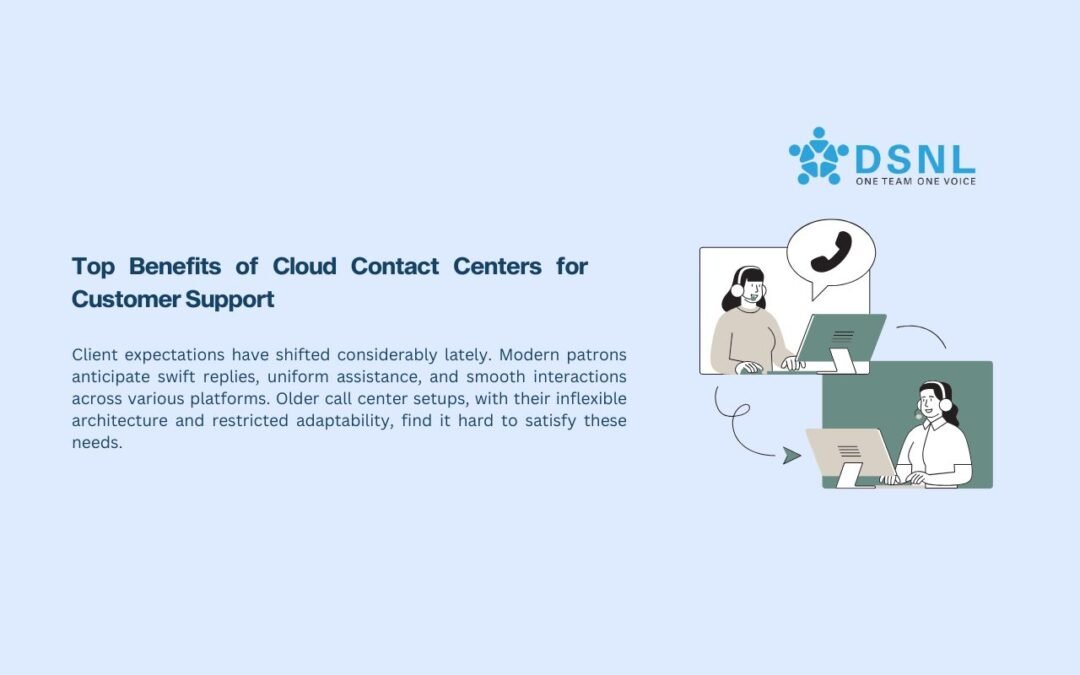 DSNL
ONE TEAM ONE VOICE

Top Benefits of Cloud Contact Centers for Customer Support

Client expectations have shifted considerably lately. Modern patrons anticipate swift replies, uniform assistance, and smooth interactions across various platforms. Older call center setups, with their inflexible architecture and restricted adaptability, find it hard to satisfy these needs.